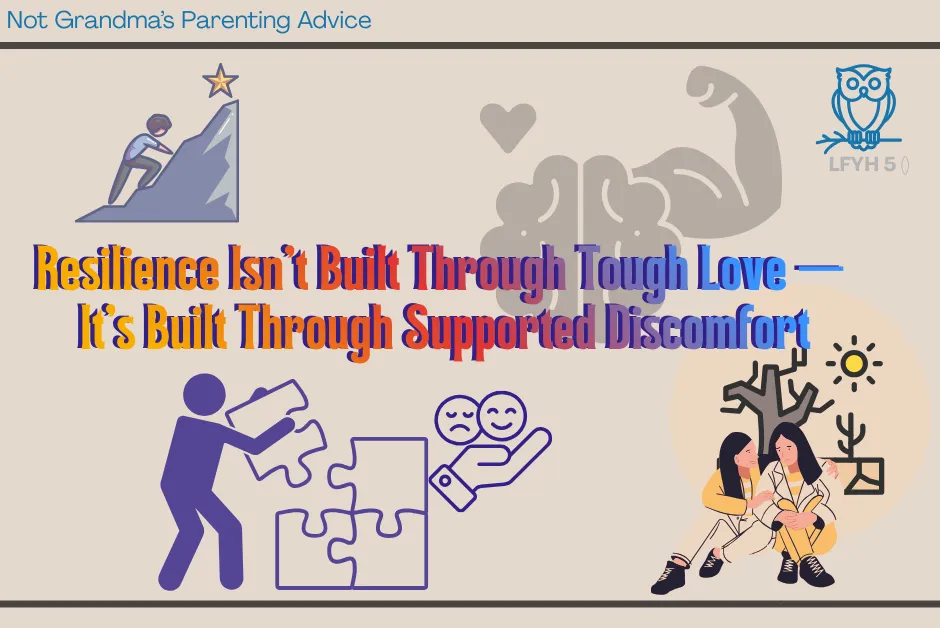 Not Grandma's Parenting Advice

LFYH 5 ()

Resilience Isn't Built Through Tough Love — It's Built Through Supported Discomfort